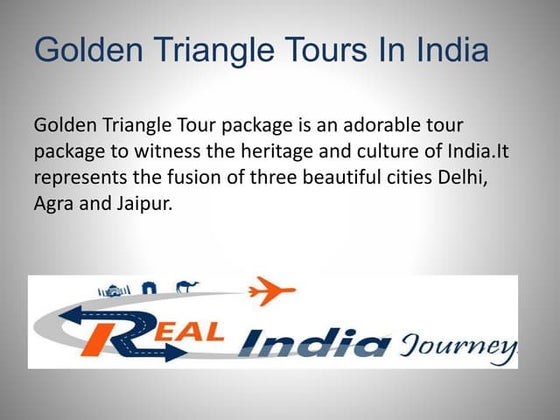 Golden Triangle Tours In India

Golden Triangle Tour package is an adorable tour package to witness the heritage and culture of India.It represents the fusion of three beautiful cities Delhi, Agra and Jaipur.

REAL India Journey